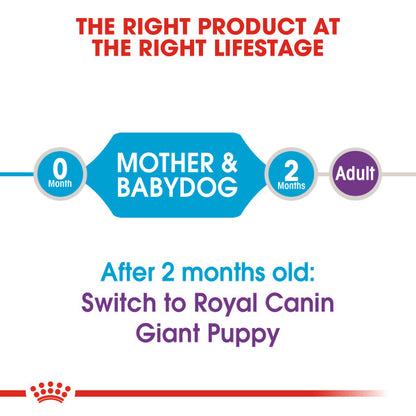 THE RIGHT PRODUCT AT THE RIGHT LIFESTAGE

0
Month

MOTHER & BABYDOG

2
Months

Adult

After 2 months old:
Switch to Royal Canin Giant Puppy